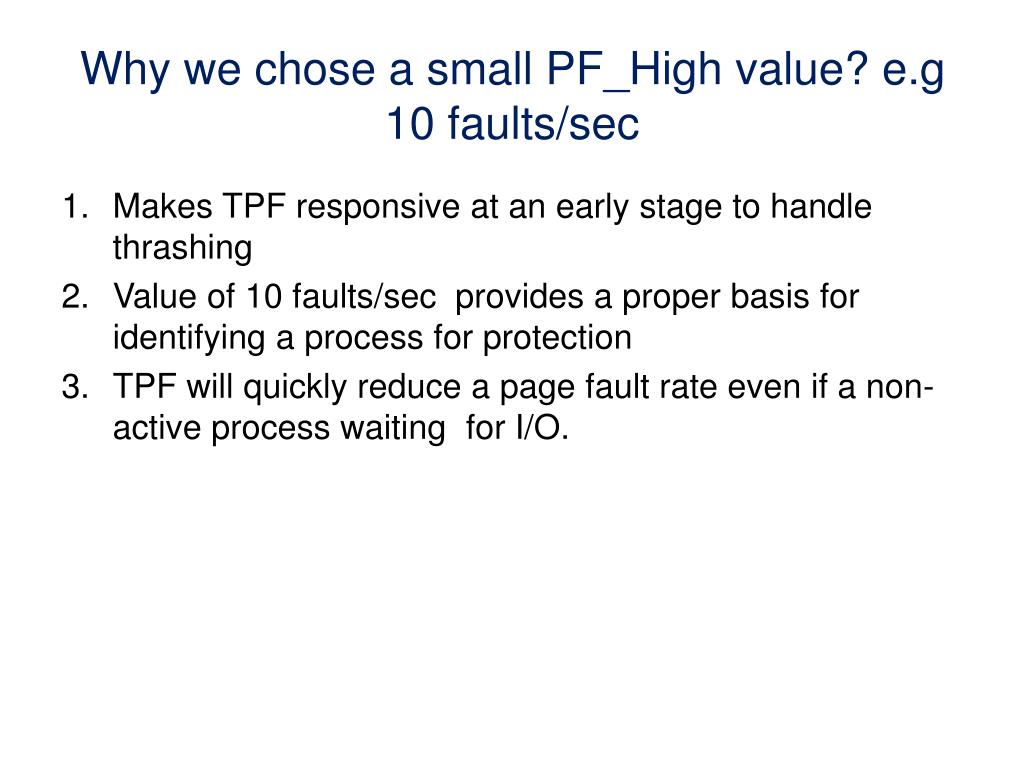 Why we chose a small PF_High value? e.g 10 faults/sec

1. Makes TPF responsive at an early stage to handle thrashing
2. Value of 10 faults/sec provides a proper basis for identifying a process for protection
3. TPF will quickly reduce a page fault rate even if a non-active process waiting for I/O.